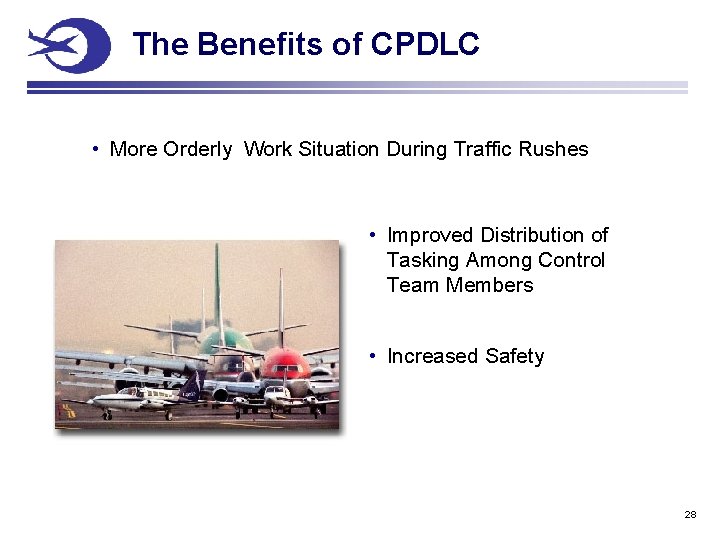 The Benefits of CPDLC

• More Orderly Work Situation During Traffic Rushes

• Improved Distribution of Tasking Among Control Team Members

• Increased Safety

28